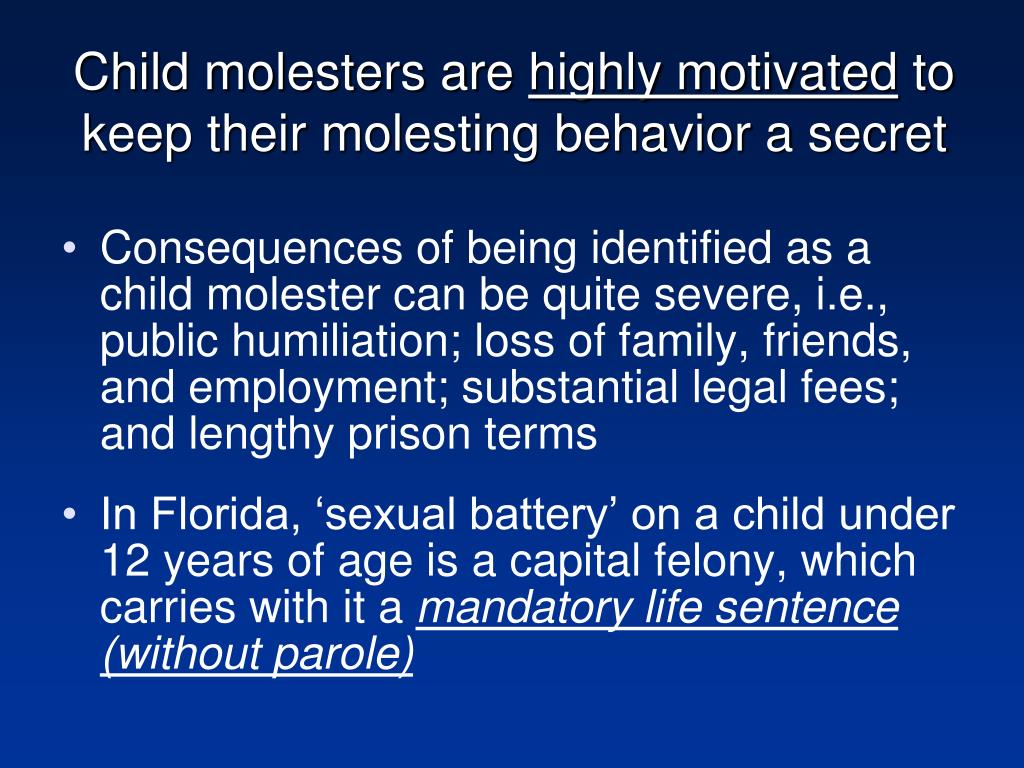 Child molesters are highly motivated to keep their molesting behavior a secret

• Consequences of being identified as a child molester can be quite severe, i.e., public humiliation; loss of family, friends, and employment; substantial legal fees; and lengthy prison terms

• In Florida, ‘sexual battery’ on a child under 12 years of age is a capital felony, which carries with it a mandatory life sentence (without parole)